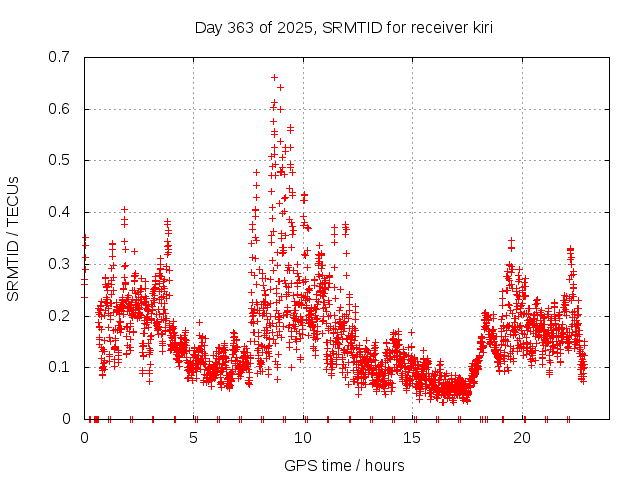 Day 363 of 2025, SRMTID for receiver kiri

SRMTID / TECUs

0.7
0.6
0.5
0.4
0.3
0.2
0.1
0

0
5
10
15
20

GPS time / hours